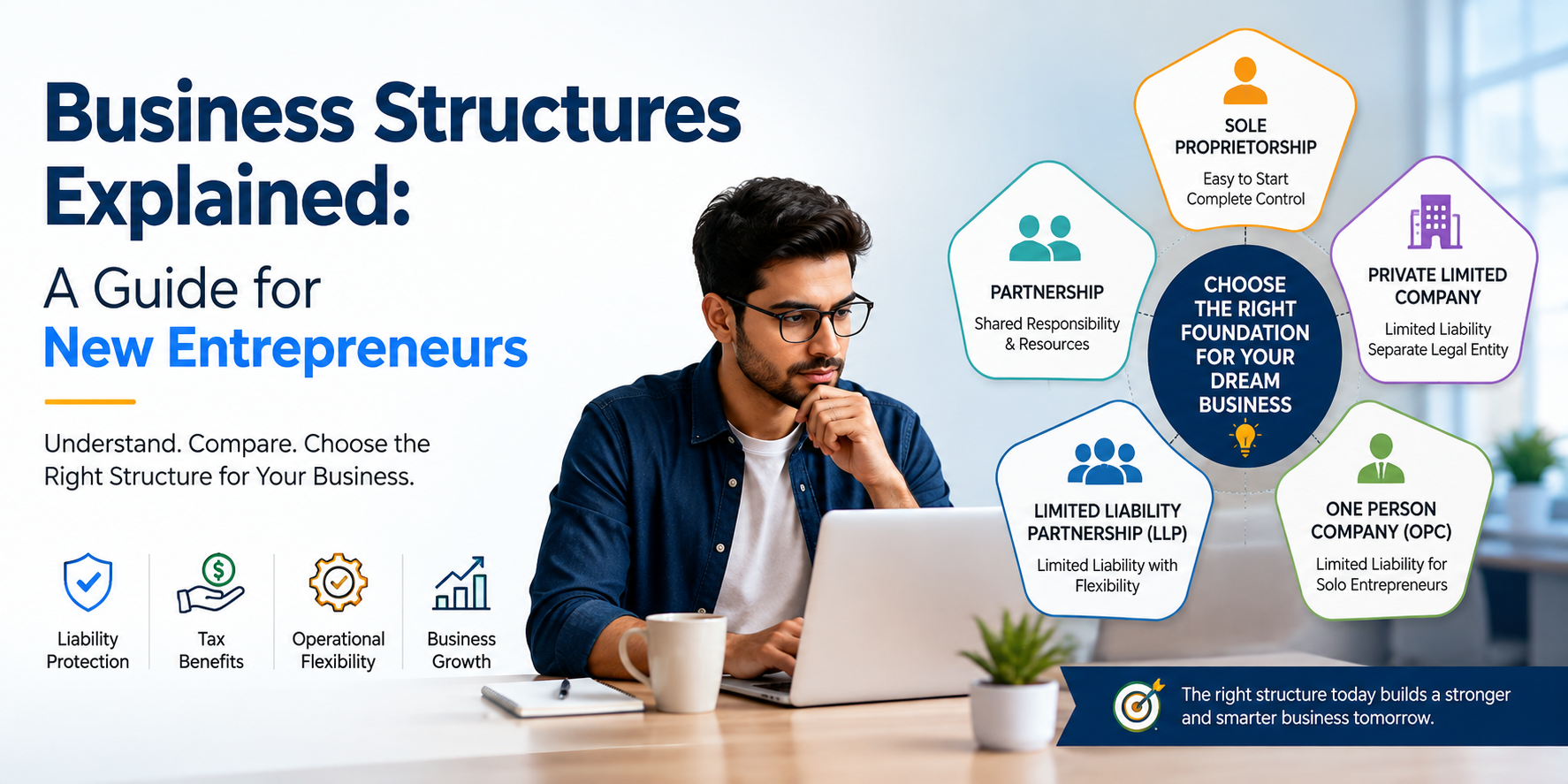 Business Structures Explained:

A Guide for
New Entrepreneurs

Understand. Compare. Choose the Right Structure for Your Business.

Liability Protection

Tax Benefits

Operational Flexibility

Business Growth

SOLE PROPRIETORSHIP
Easy to Start
Complete Control

PARTNERSHIP
Shared Responsibility & Resources

CHOOSE THE RIGHT FOUNDATION FOR YOUR DREAM BUSINESS

PRIVATE LIMITED COMPANY
Limited Liability
Separate Legal Entity

LIMITED LIABILITY PARTNERSHIP (LLP)
Limited Liability with Flexibility

ONE PERSON COMPANY (OPC)
Limited Liability for Solo Entrepreneurs

The right structure today builds a stronger and smarter business tomorrow.